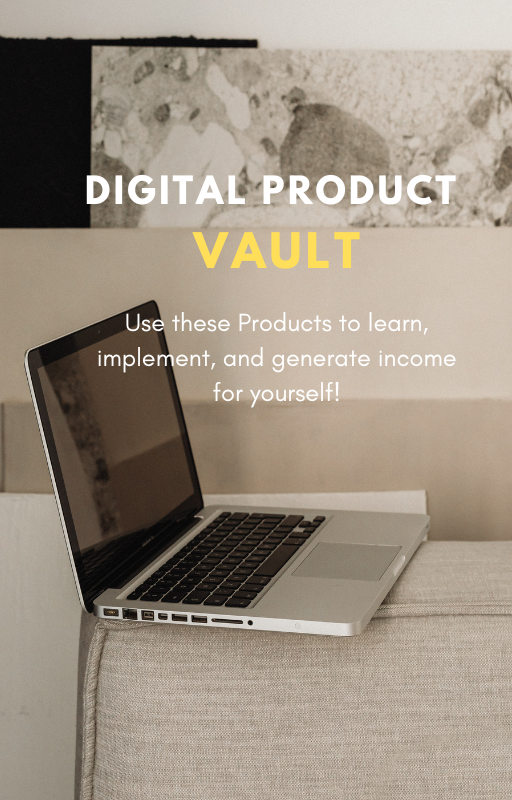 DIGITAL PRODUCT
VAULT

Use these Products to learn, implement, and generate income for yourself!